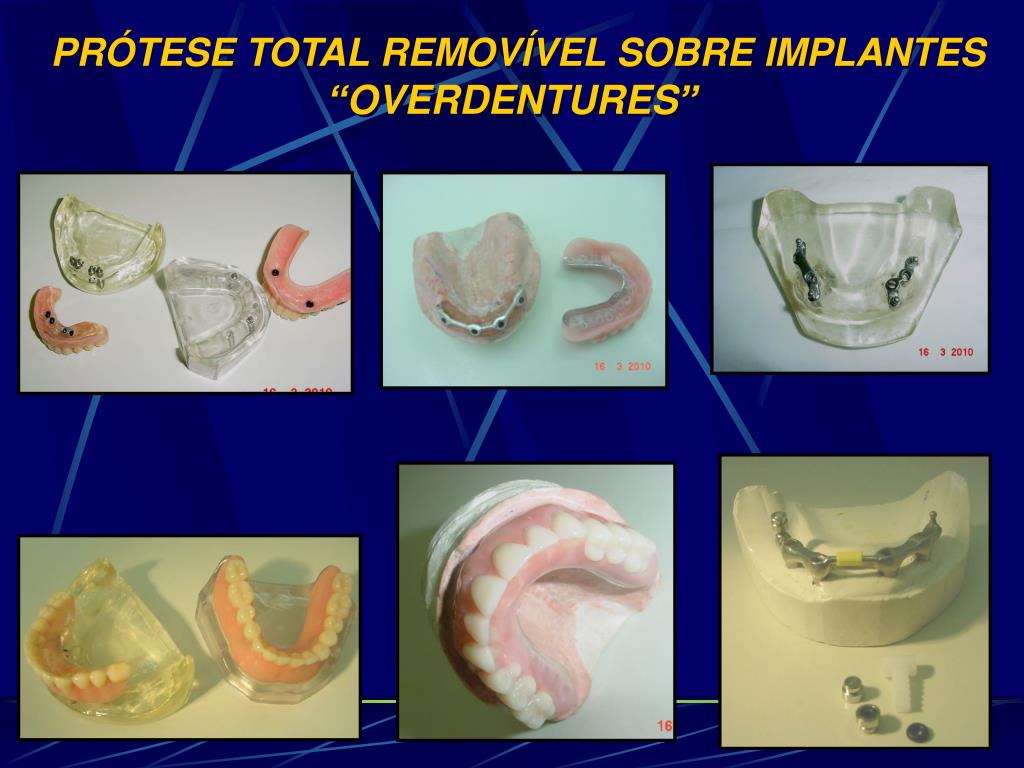 PRÓTESE TOTAL REMOVÍVEL SOBRE IMPLANTES
“OVERDENTURES”

16 3 2010

16 3 2010

16 3 2010

16